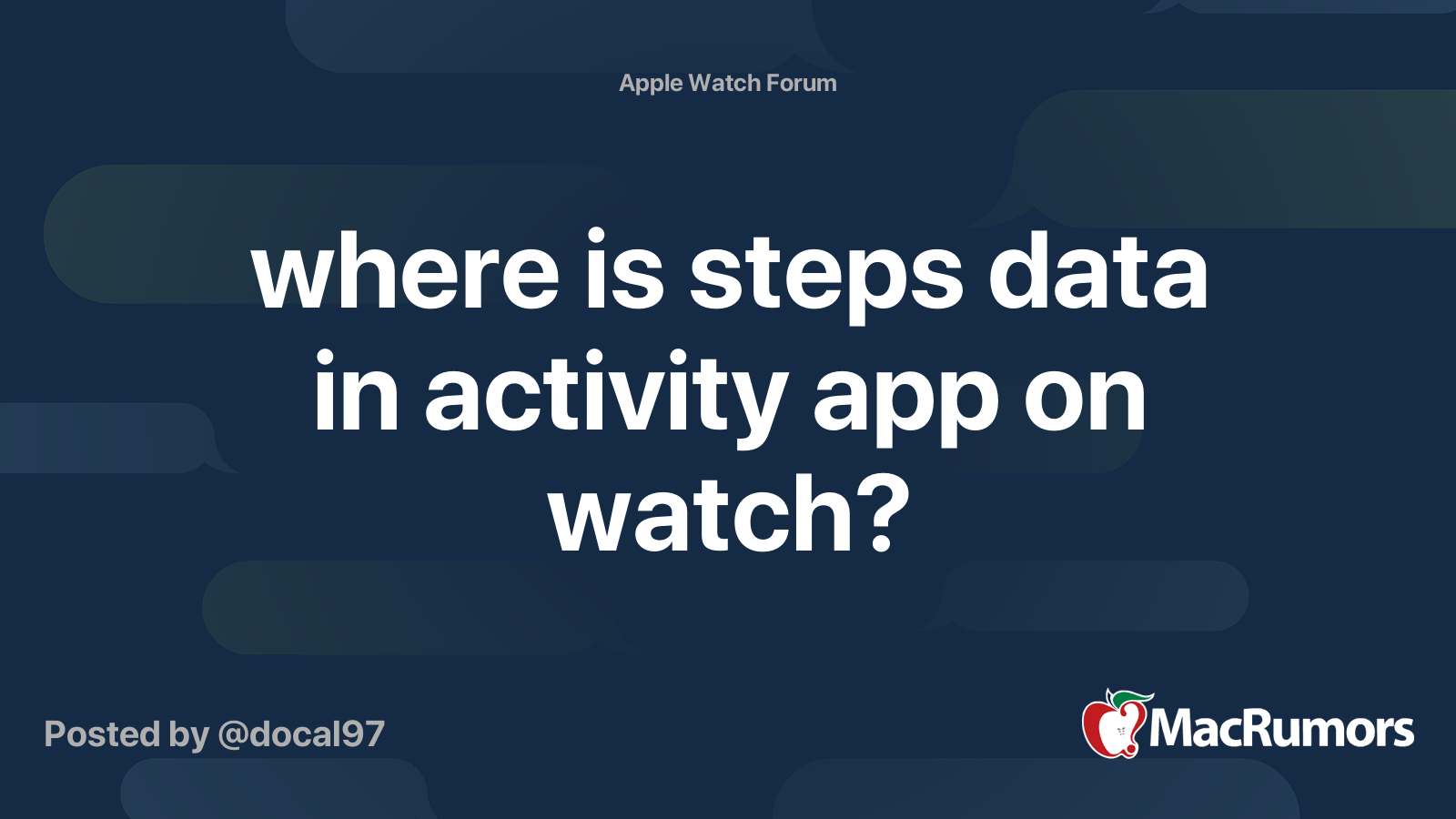 Apple Watch Forum

where is steps data in activity app on watch?

Posted by @docal97

MacRumors